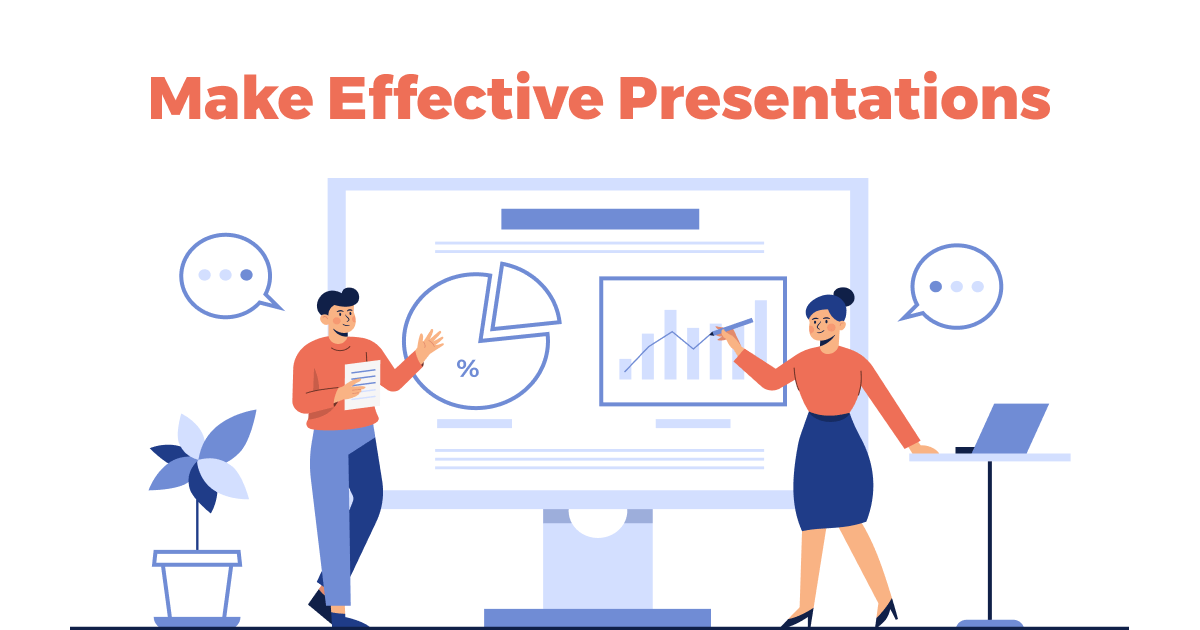 Make Effective Presentations

%